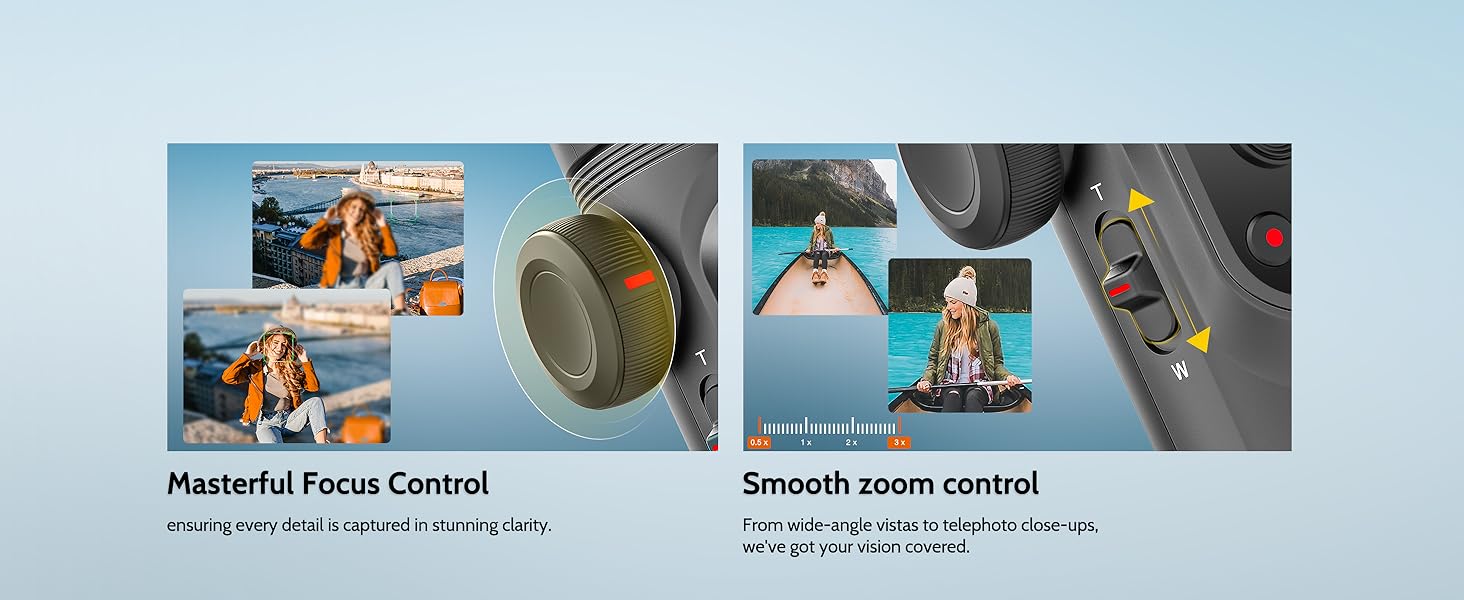 T

Masterful Focus Control

ensuring every detail is captured in stunning clarity.

T

W

0.5 x 1 x 2 x 3 x

Smooth zoom control

From wide-angle vistas to telephoto close-ups, we've got your vision covered.